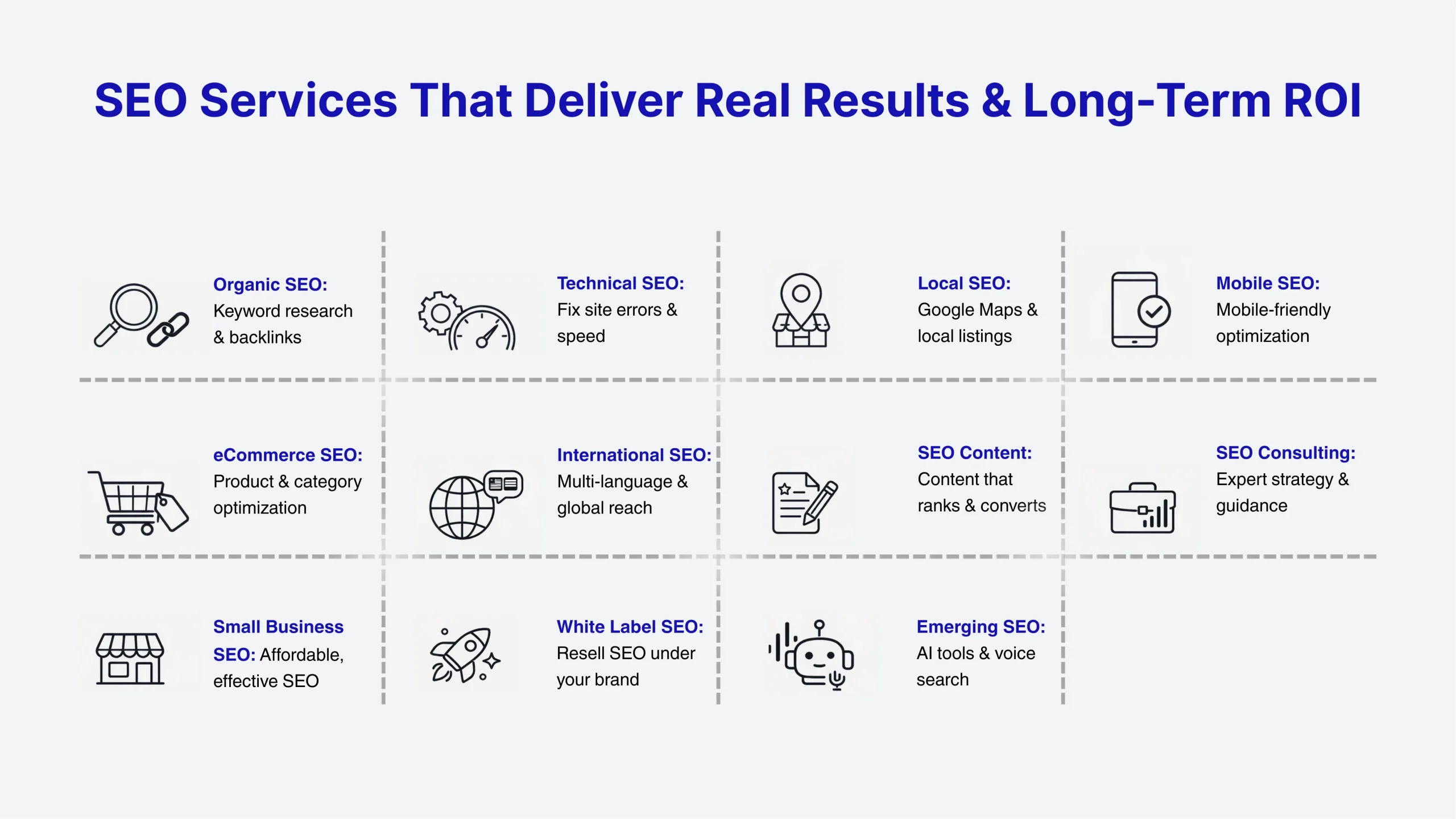 SEO Services That Deliver Real Results & Long-Term ROI

Organic SEO: Keyword research & backlinks

Technical SEO: Fix site errors & speed

Local SEO: Google Maps & local listings

Mobile SEO: Mobile-friendly optimization

eCommerce SEO: Product & category optimization

International SEO: Multi-language & global reach

SEO Content: Content that ranks & converts

SEO Consulting: Expert strategy & guidance

Small Business SEO: Affordable, effective SEO

White Label SEO: Resell SEO under your brand

Emerging SEO: AI tools & voice search